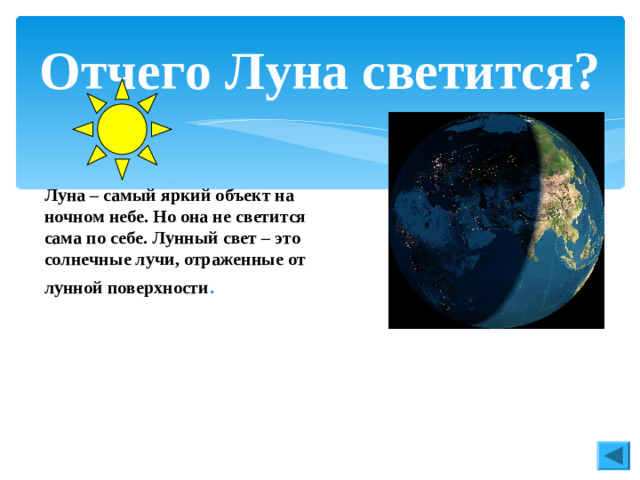 Отчего Луна светится?

Луна – самый яркий объект на ночном небе. Но она не светится сама по себе. Лунный свет – это солнечные лучи, отраженные от лунной поверхности.